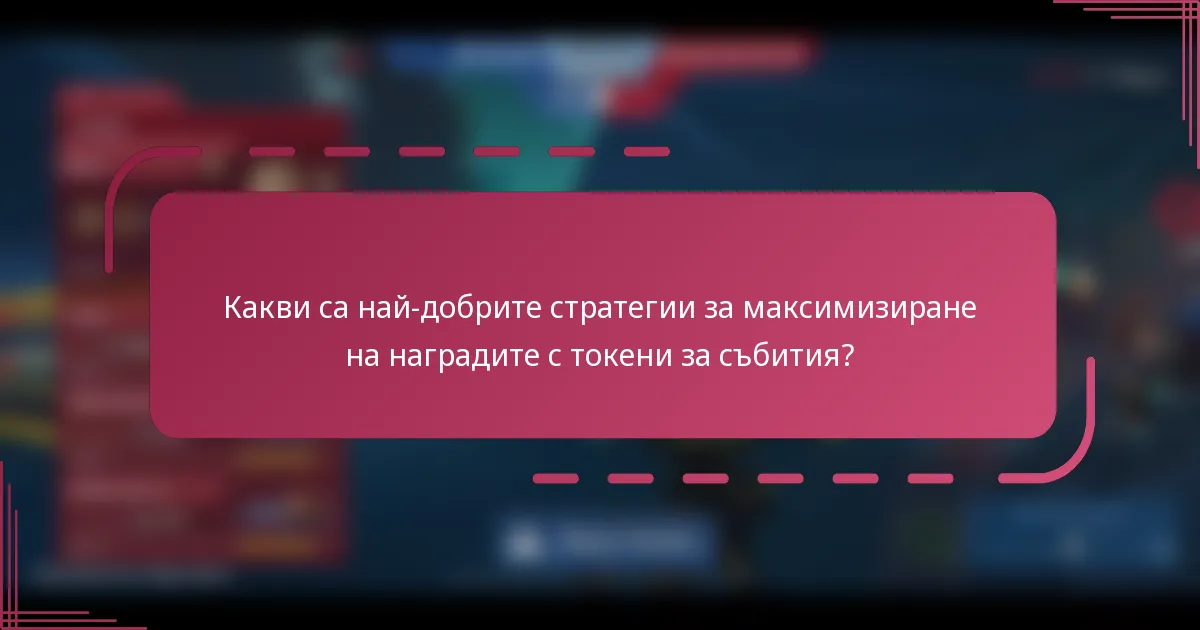 Какви са най-добрите стратегии за максимизиране на наградите с токени за събития?